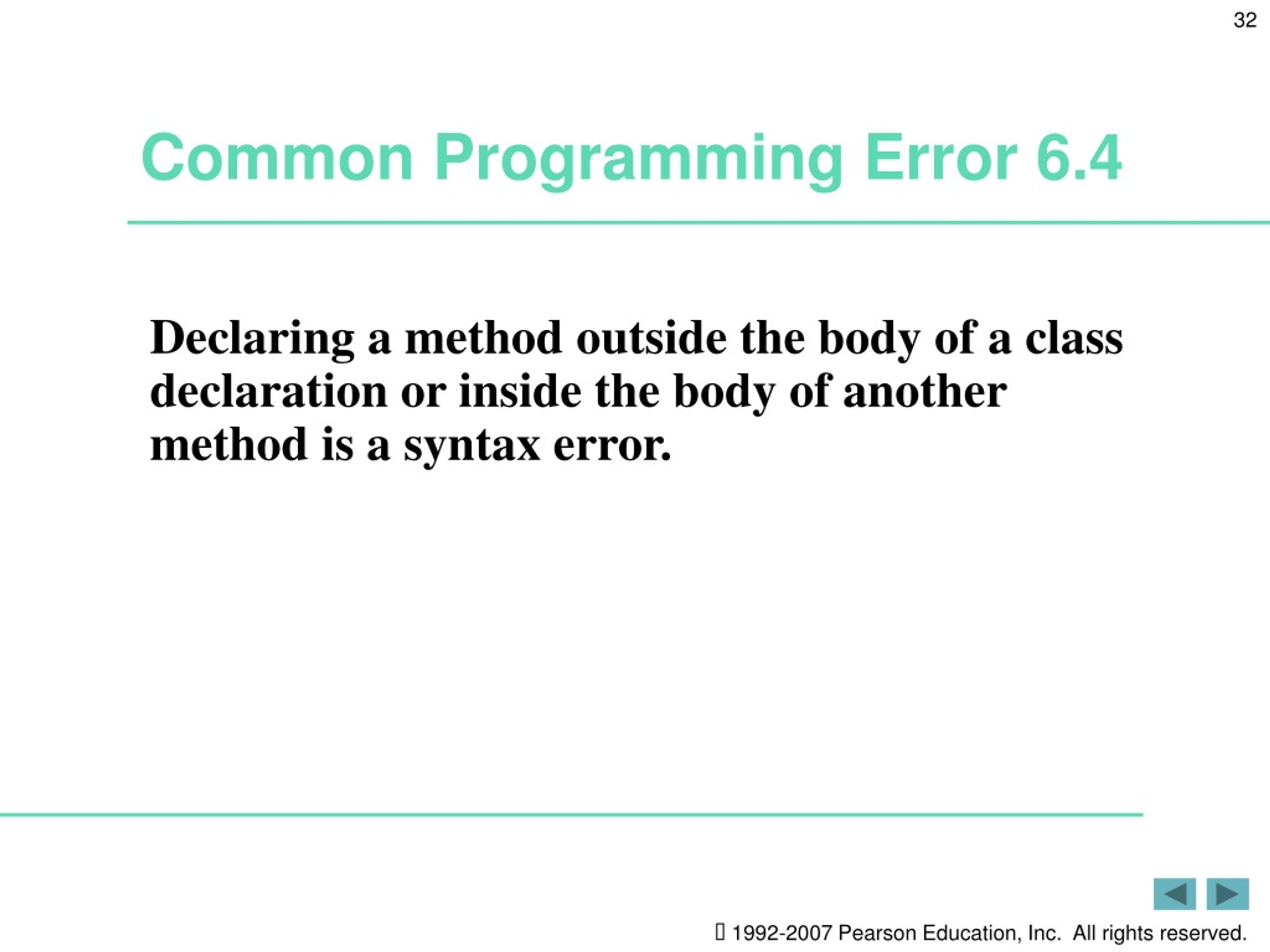 32

Common Programming Error 6.4

Declaring a method outside the body of a class declaration or inside the body of another method is a syntax error.

 1992-2007 Pearson Education, Inc. All rights reserved.